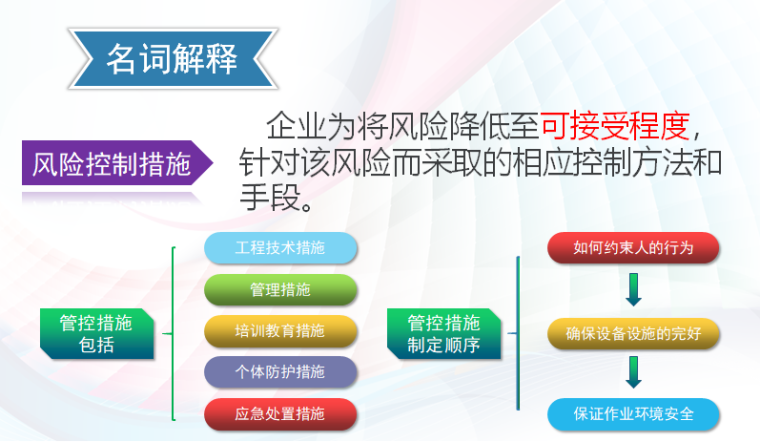 名词解释

风险控制措施

企业为将风险降低至可接受程度，针对该风险而采取的相应控制方法和手段。

管控措施包括

工程技术措施

管理措施

培训教育措施

个体防护措施

应急处置措施

管控措施制定顺序

如何约束人的行为

确保设备设施的完好

保证作业环境安全